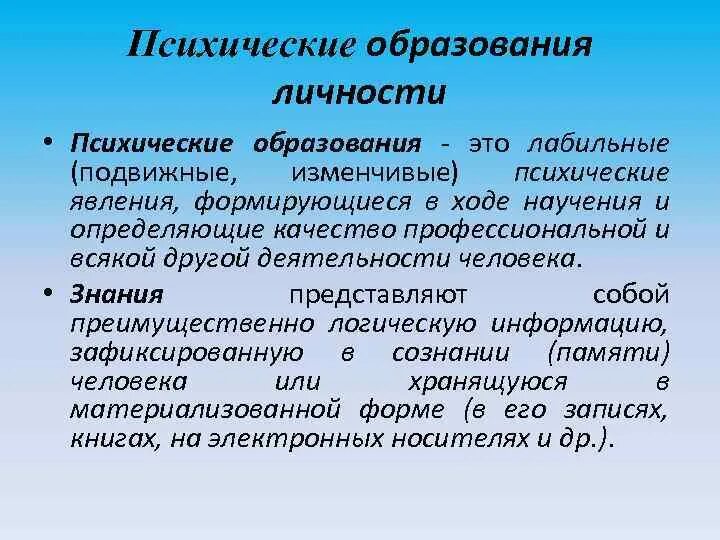 Психические образования личности

• Психические образования - это лабильные (подвижные, изменчивые) психические явления, формирующиеся в ходе научения и определяющие качество профессиональной и всякой другой деятельности человека.

• Знания представляют собой преимущественно логическую информацию, зафиксированную в сознании (памяти) человека или хранящуюся в материализованной форме (в его записях, книгах, на электронных носителях и др.).